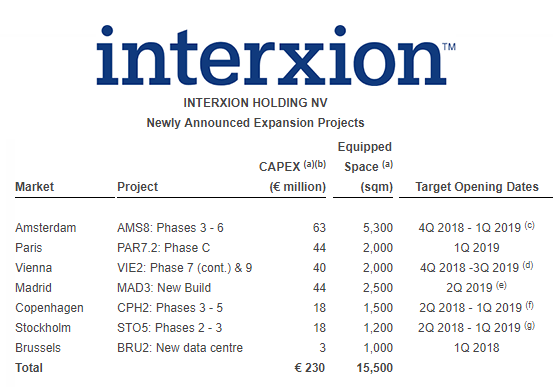 interxion™

INTERXION HOLDING NV

Newly Announced Expansion Projects

| Market | Project | CAPEX $^{(a)(b)}$ (€ million) | Equipped Space $^{(a)}$ (sqm) | Target Opening Dates |
|---|---|---|---|---|
| Amsterdam | AMS8: Phases 3 - 6 | 63 | 5,300 | 4Q 2018 - 1Q 2019 $^{(c)}$ |
| Paris | PAR7.2: Phase C | 44 | 2,000 | 1Q 2019 |
| Vienna | VIE2: Phase 7 (cont.) & 9 | 40 | 2,000 | 4Q 2018 -3Q 2019 $^{(d)}$ |
| Madrid | MAD3: New Build | 44 | 2,500 | 2Q 2019 $^{(e)}$ |
| Copenhagen | CPH2: Phases 3 - 5 | 18 | 1,500 | 2Q 2018 - 1Q 2019 $^{(f)}$ |
| Stockholm | STO5: Phases 2 - 3 | 18 | 1,200 | 2Q 2018 - 1Q 2019 $^{(g)}$ |
| Brussels | BRU2: New data centre | 3 | 1,000 | 1Q 2018 |
| Total | | € 230 | 15,500 | |